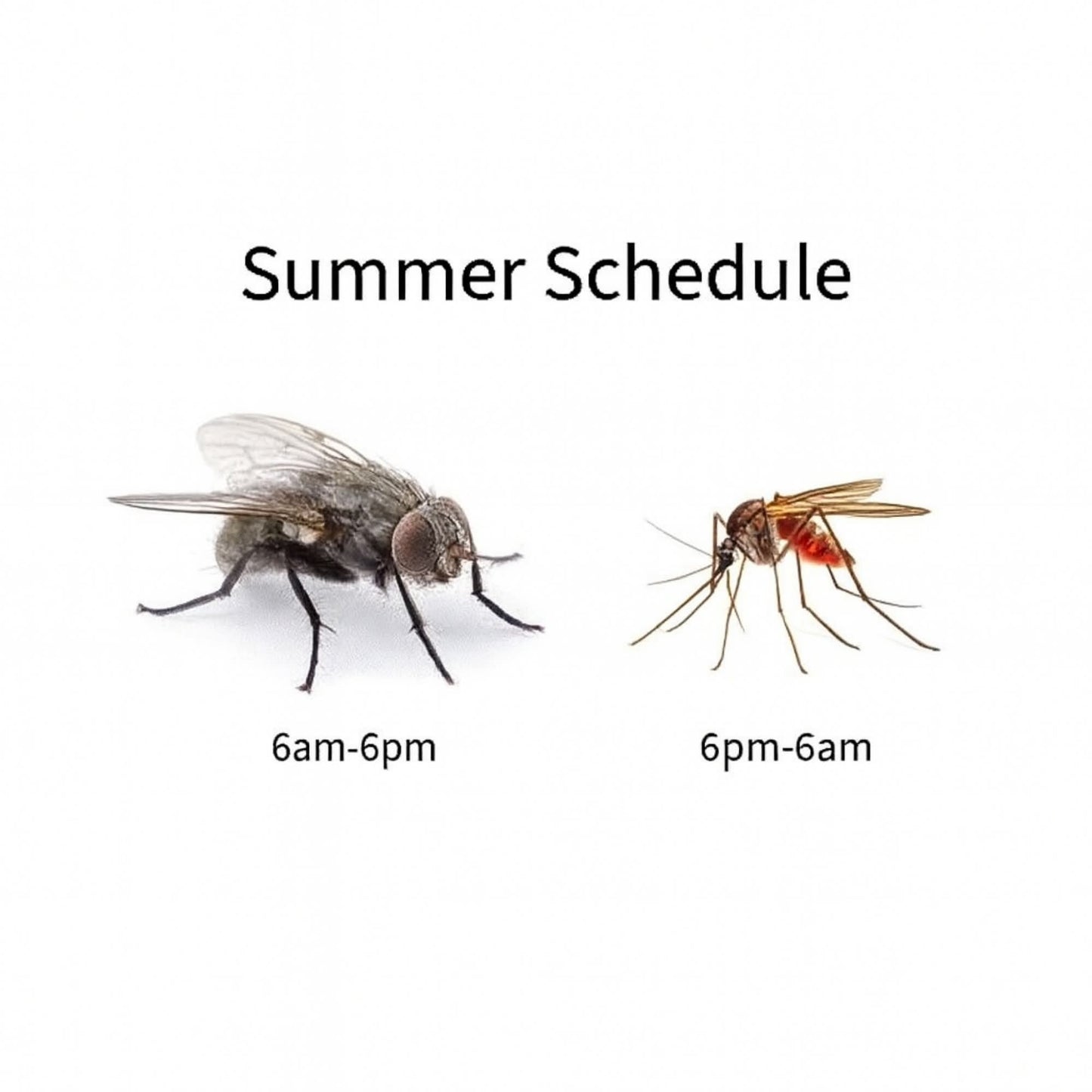 Summer Schedule

6am-6pm

6pm-6am